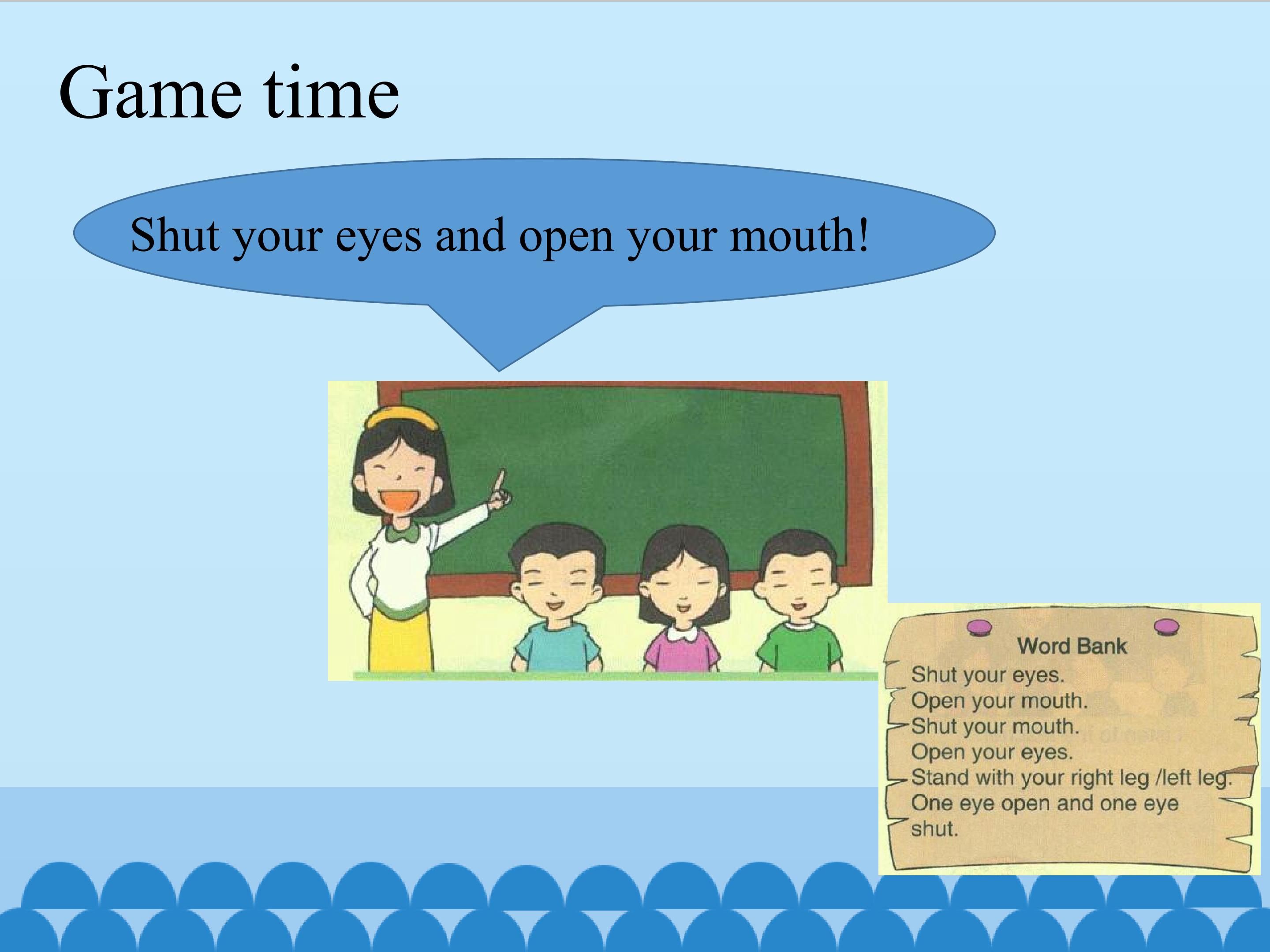 Game time

Shut your eyes and open your mouth!

Word Bank
Shut your eyes.
Open your mouth.
Shut your mouth.
Open your eyes.
Stand with your right leg /left leg.
One eye open and one eye shut.